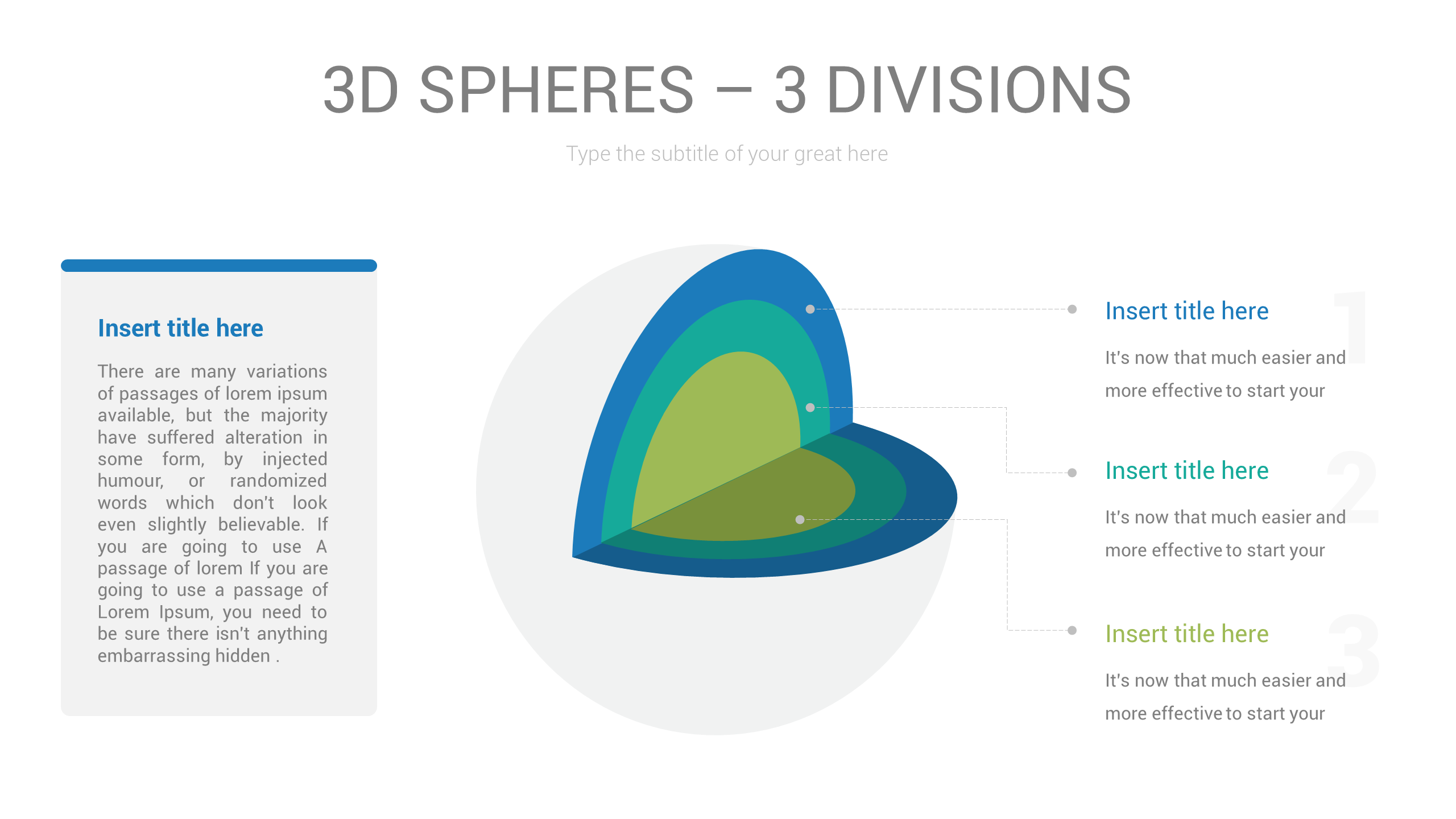 3D SPHERES – 3 DIVISIONS

Type the subtitle of your great here

Insert title here

There are many variations of passages of lorem ipsum available, but the majority have suffered alteration in some form, by injected humour, or randomized words which don't look even slightly believable. If you are going to use A passage of lorem If you are going to use a passage of Lorem Ipsum, you need to be sure there isn't anything embarrassing hidden .

Insert title here

1

It's now that much easier and more effective to start your

Insert title here

2

It's now that much easier and more effective to start your

Insert title here

3

It's now that much easier and more effective to start your